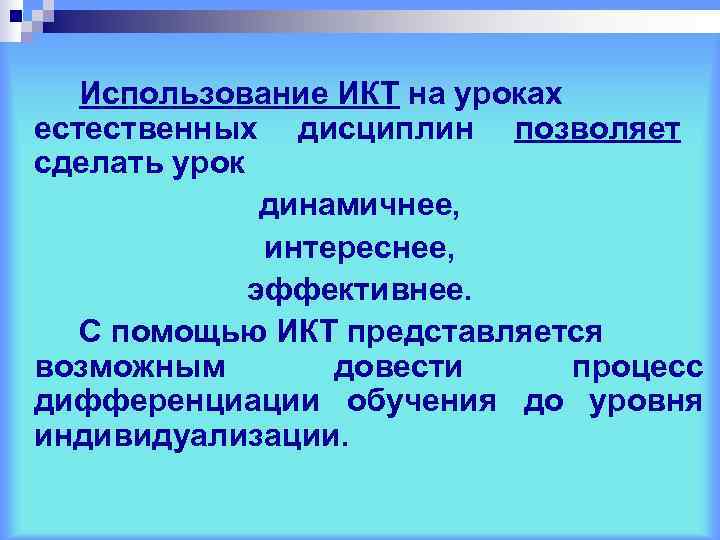 Использование ИКТ на уроках естественных дисциплин позволяет сделать урок

динамичнее,

интереснее,

эффективнее.

С помощью ИКТ представляется возможным довести процесс дифференциации обучения до уровня индивидуализации.